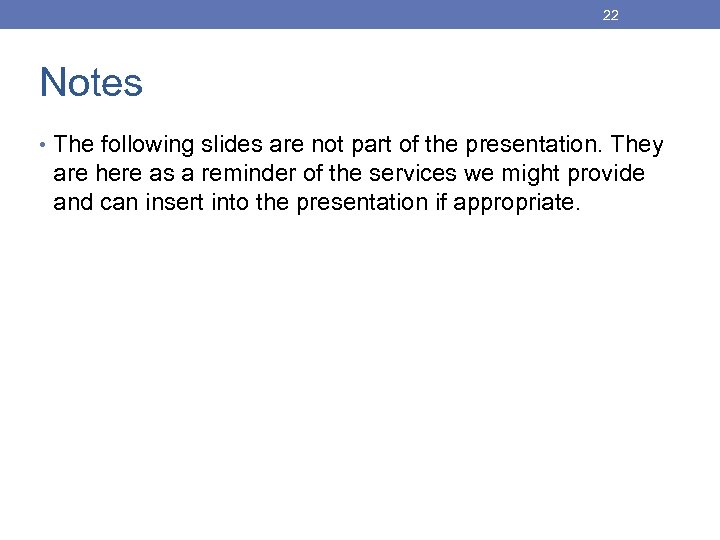 22

Notes

• The following slides are not part of the presentation. They are here as a reminder of the services we might provide and can insert into the presentation if appropriate.